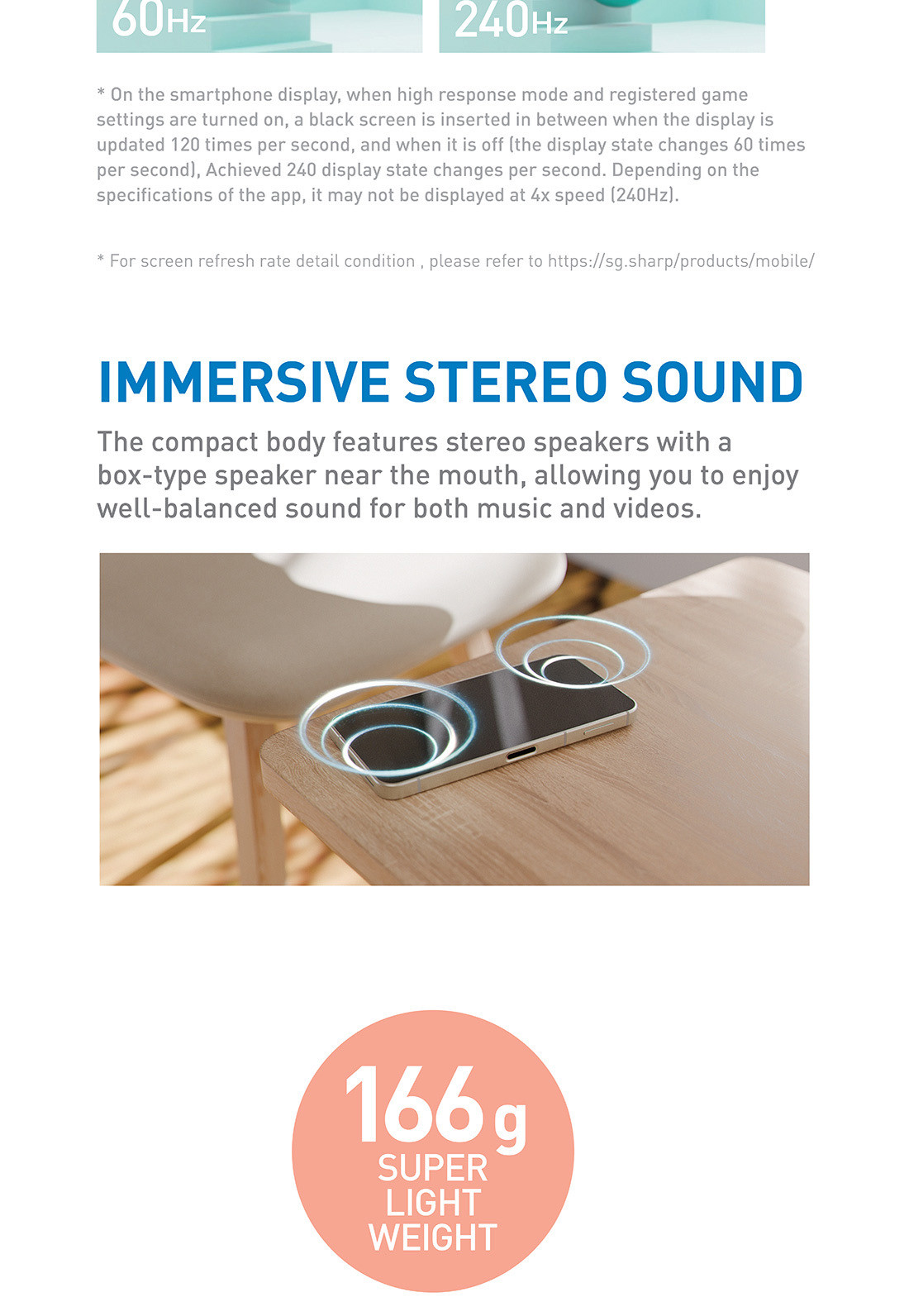 60Hz

240Hz

* On the smartphone display, when high response mode and registered game settings are turned on, a black screen is inserted in between when the display is updated 120 times per second, and when it is off (the display state changes 60 times per second), Achieved 240 display state changes per second. Depending on the specifications of the app, it may not be displayed at 4x speed (240Hz).

* For screen refresh rate detail condition , please refer to https://sg.sharp/products/mobile/

IMMERSIVE STEREO SOUND

The compact body features stereo speakers with a box-type speaker near the mouth, allowing you to enjoy well-balanced sound for both music and videos.

166g
SUPER LIGHT WEIGHT